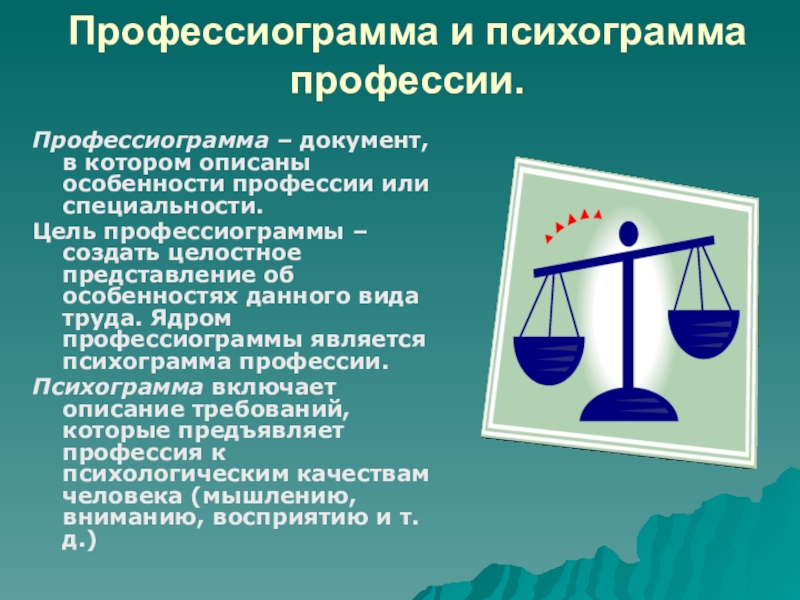 Профессиограмма и психограмма профессии.

Профессиограмма – документ, в котором описаны особенности профессии или специальности.

Цель профессиограммы – создать целостное представление об особенностях данного вида труда. Ядром профессиограммы является психограмма профессии.

Психограмма включает описание требований, которые предъявляет профессия к психологическим качествам человека (мышлению, вниманию, восприятию и т. д.)